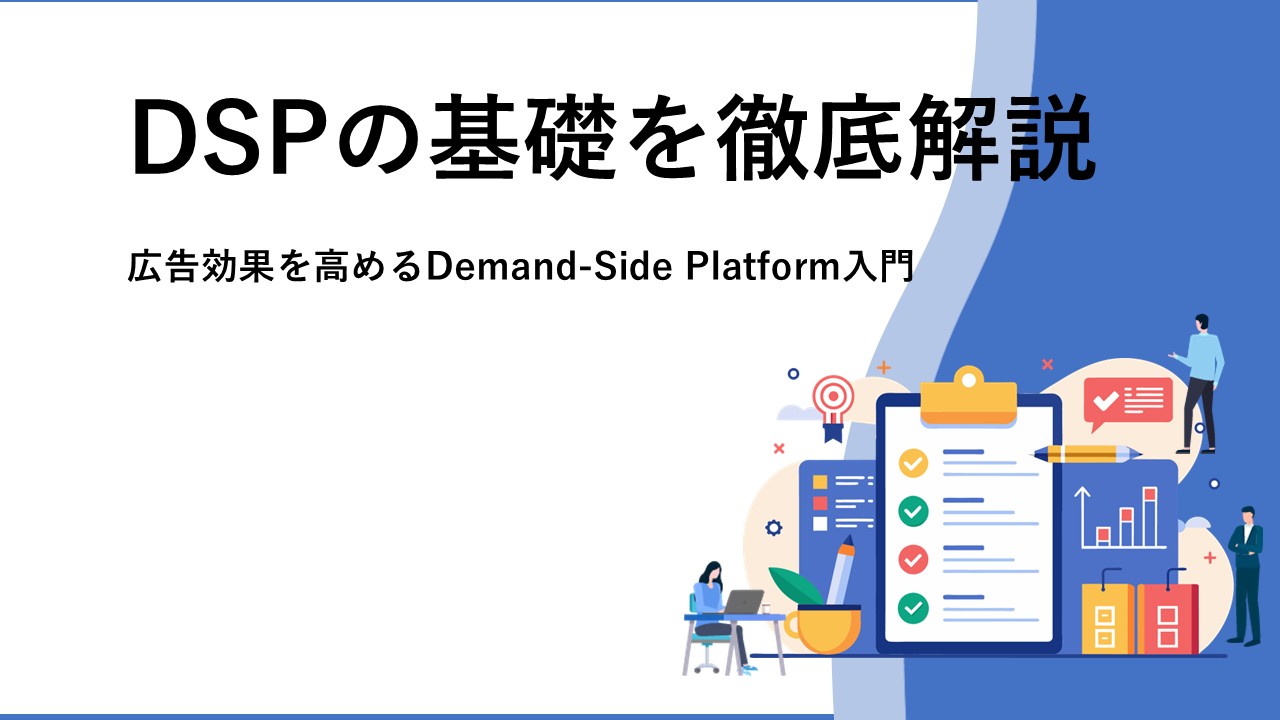 DSPの基礎を徹底解説

広告効果を高めるDemand-Side Platform入門